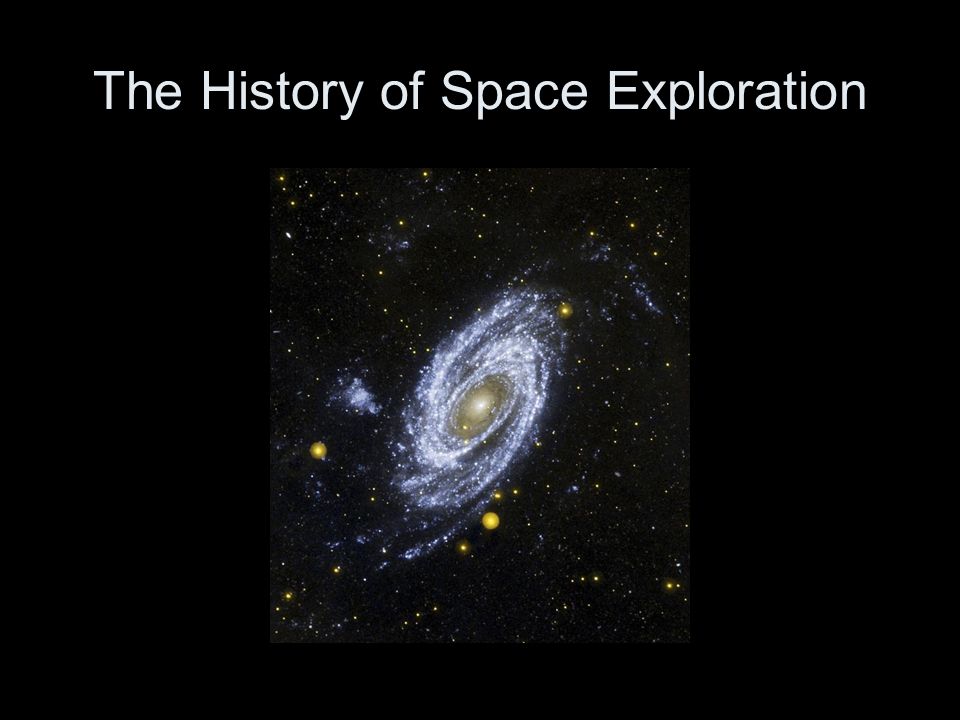 The History of Space Exploration